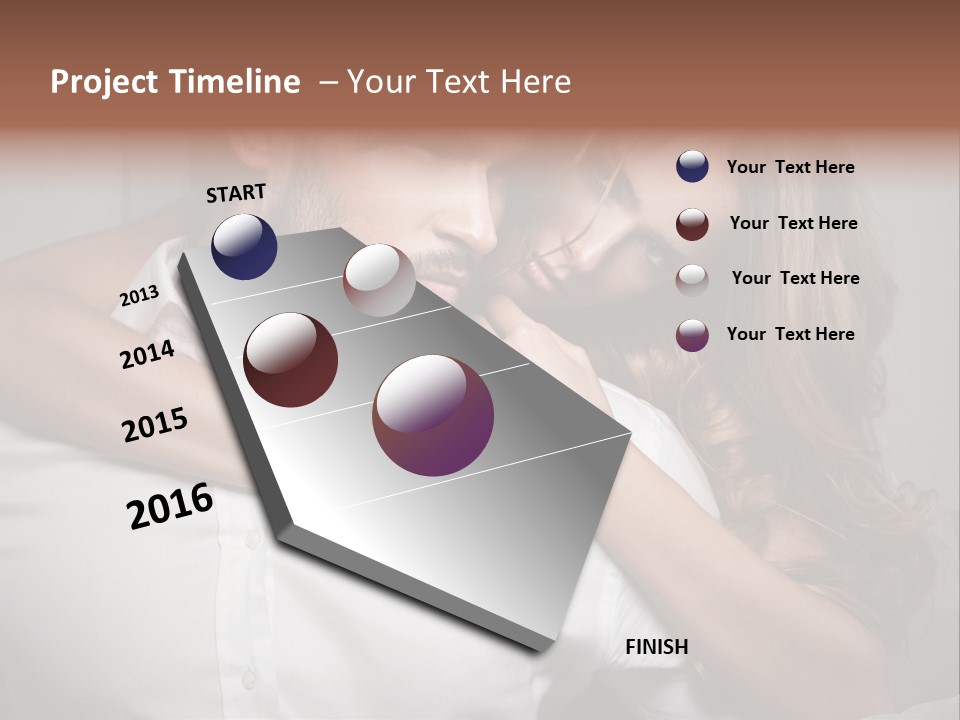 Project Timeline – Your Text Here

START

2013

2014

2015

2016

FINISH

Your Text Here

Your Text Here

Your Text Here

Your Text Here